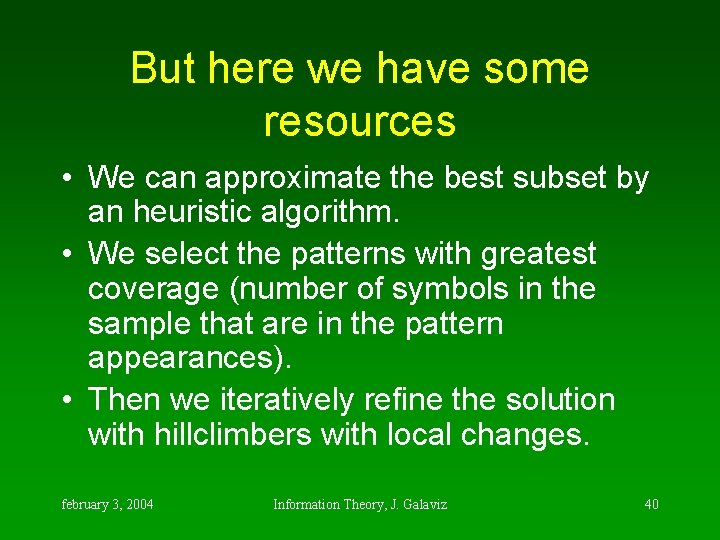 But here we have some resources

• We can approximate the best subset by an heuristic algorithm.
• We select the patterns with greatest coverage (number of symbols in the sample that are in the pattern appearances).
• Then we iteratively refine the solution with hillclimbers with local changes.

february 3, 2004

Information Theory, J. Galaviz

40